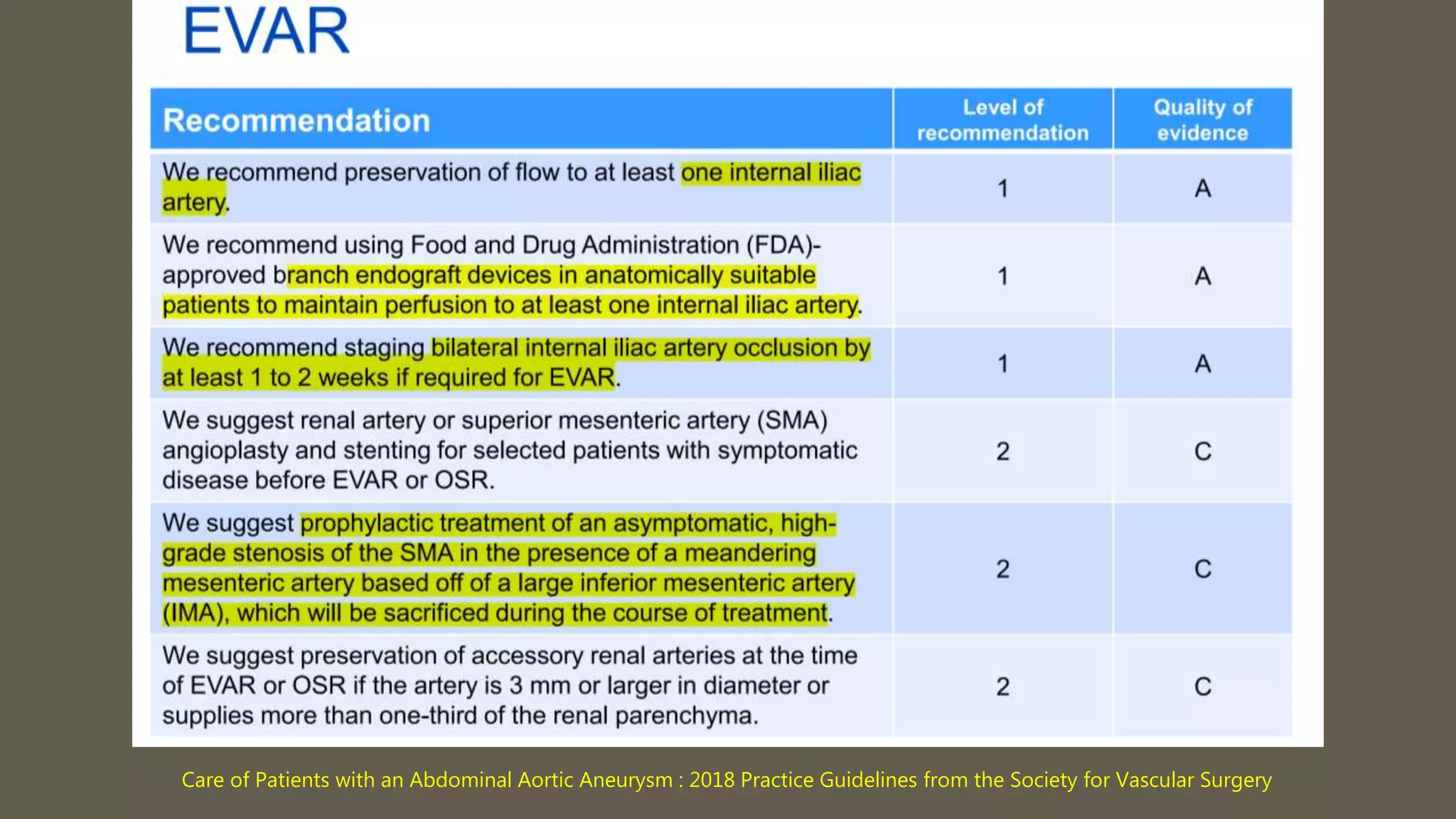 EVAR

| Recommendation | Level of recommendation | Quality of evidence |
|---|---|---|
| We recommend preservation of flow to at least one internal iliac artery. | 1 | A |
| We recommend using Food and Drug Administration (FDA)-approved branch endograft devices in anatomically suitable patients to maintain perfusion to at least one internal iliac artery. | 1 | A |
| We recommend staging bilateral internal iliac artery occlusion by at least 1 to 2 weeks if required for EVAR. | 1 | A |
| We suggest renal artery or superior mesenteric artery (SMA) angioplasty and stenting for selected patients with symptomatic disease before EVAR or OSR. | 2 | C |
| We suggest prophylactic treatment of an asymptomatic, high-grade stenosis of the SMA in the presence of a meandering mesenteric artery based off of a large inferior mesenteric artery (IMA), which will be sacrificed during the course of treatment. | 2 | C |
| We suggest preservation of accessory renal arteries at the time of EVAR or OSR if the artery is 3 mm or larger in diameter or supplies more than one-third of the renal parenchyma. | 2 | C |

Care of Patients with an Abdominal Aortic Aneurysm : 2018 Practice Guidelines from the Society for Vascular Surgery